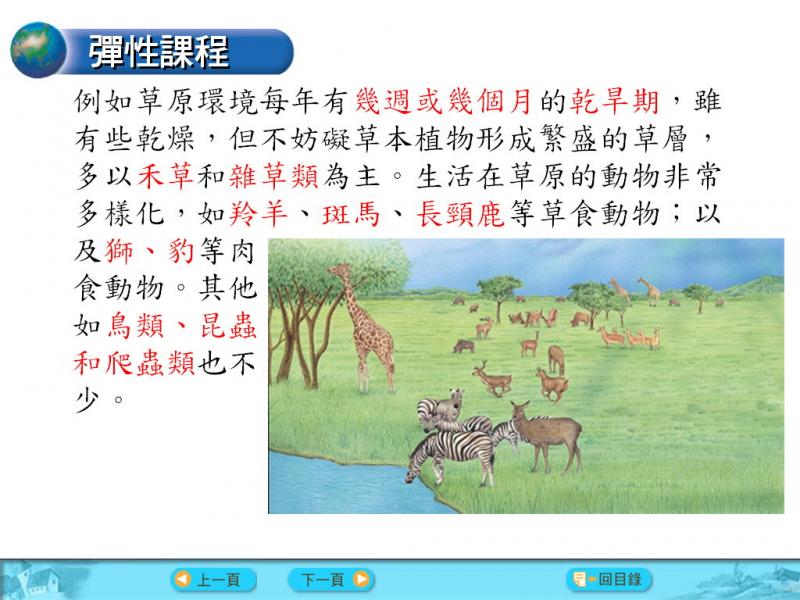 彈性課程

例如草原環境每年有幾週或幾個月的乾旱期，雖有些乾燥，但不妨礙草本植物形成繁盛的草層，多以禾草和雜草類為主。生活在草原的動物非常多樣化，如羚羊、斑馬、長頸鹿等草食動物；以及獅、豹等肉食動物。其他如鳥類、昆蟲和爬蟲類也不少。

上一頁
下一頁
回目錄